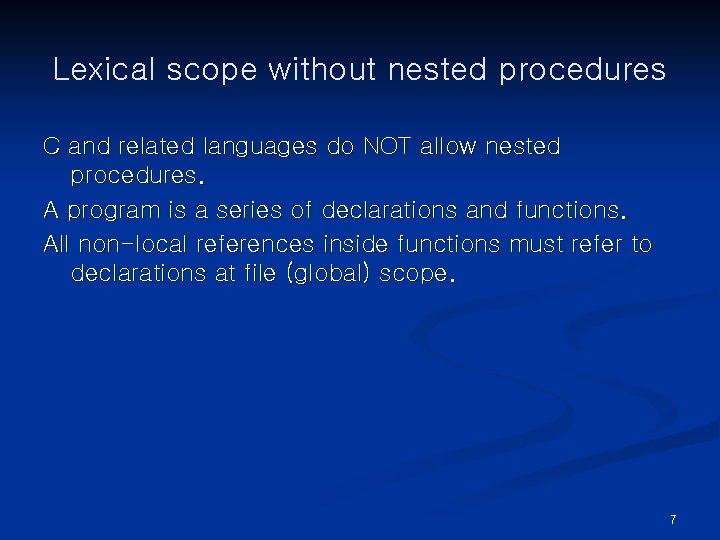 Lexical scope without nested procedures

C and related languages do NOT allow nested procedures.

A program is a series of declarations and functions.

All non-local references inside functions must refer to declarations at file (global) scope.

7